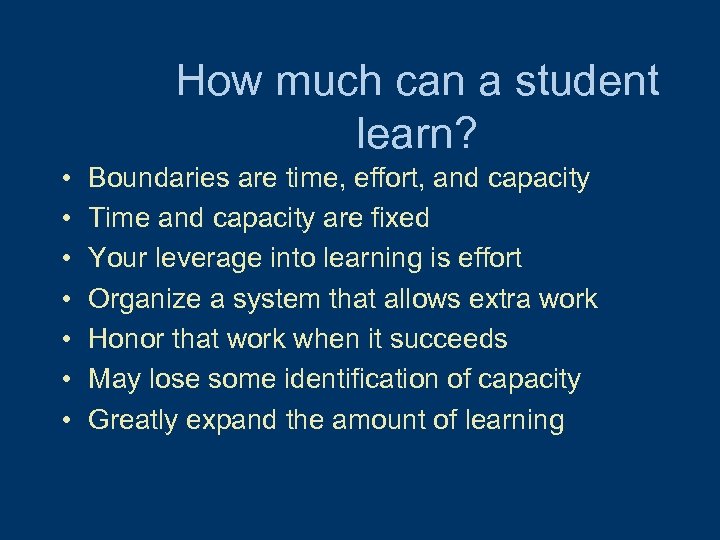 How much can a student learn?

• Boundaries are time, effort, and capacity
• Time and capacity are fixed
• Your leverage into learning is effort
• Organize a system that allows extra work
• Honor that work when it succeeds
• May lose some identification of capacity
• Greatly expand the amount of learning